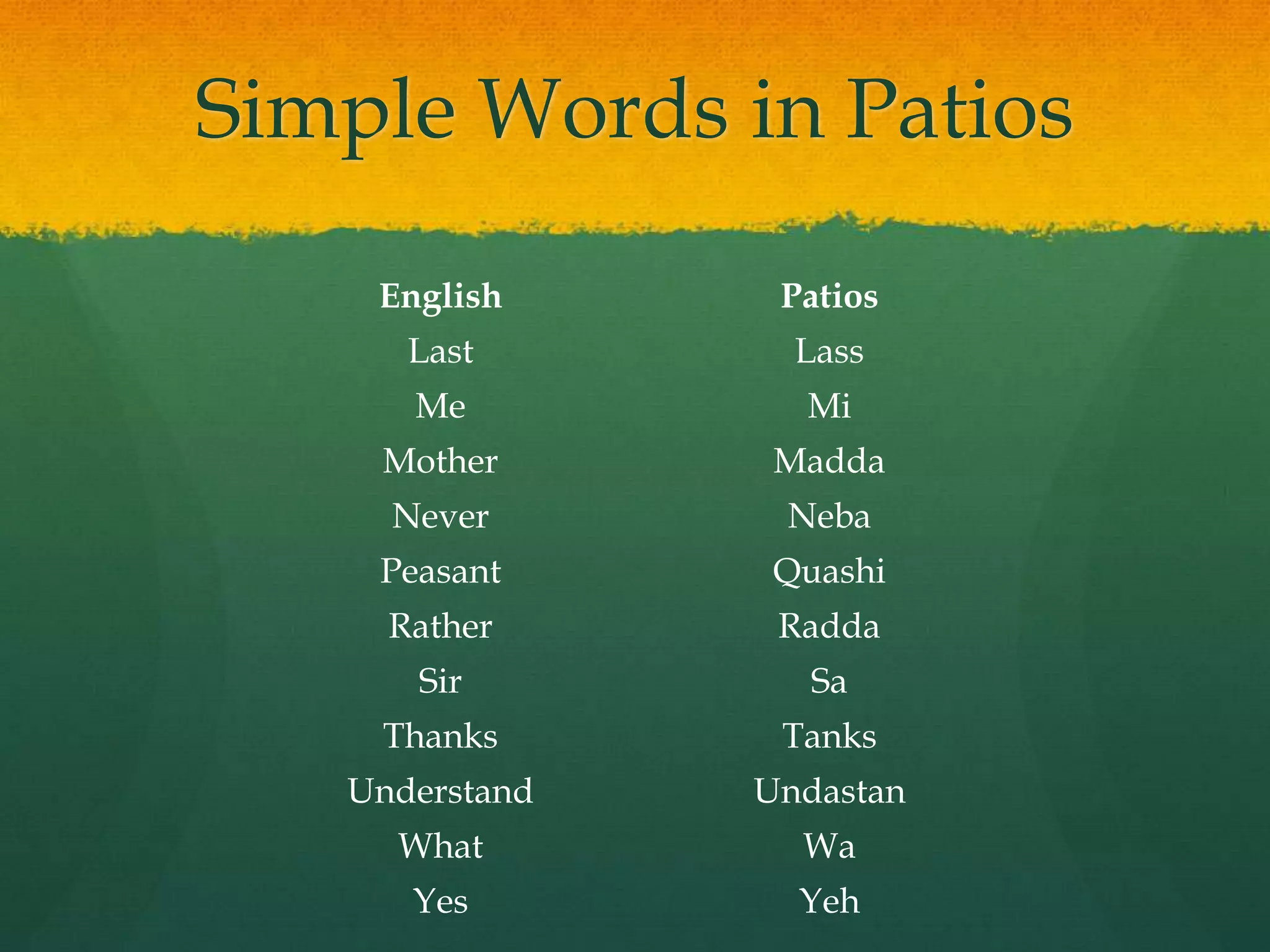 Simple Words in Patios

| English | Patios |
|---|---|
| Last | Lass |
| Me | Mi |
| Mother | Madda |
| Never | Neba |
| Peasant | Quashi |
| Rather | Radda |
| Sir | Sa |
| Thanks | Tanks |
| Understand | Undastan |
| What | Wa |
| Yes | Yeh |